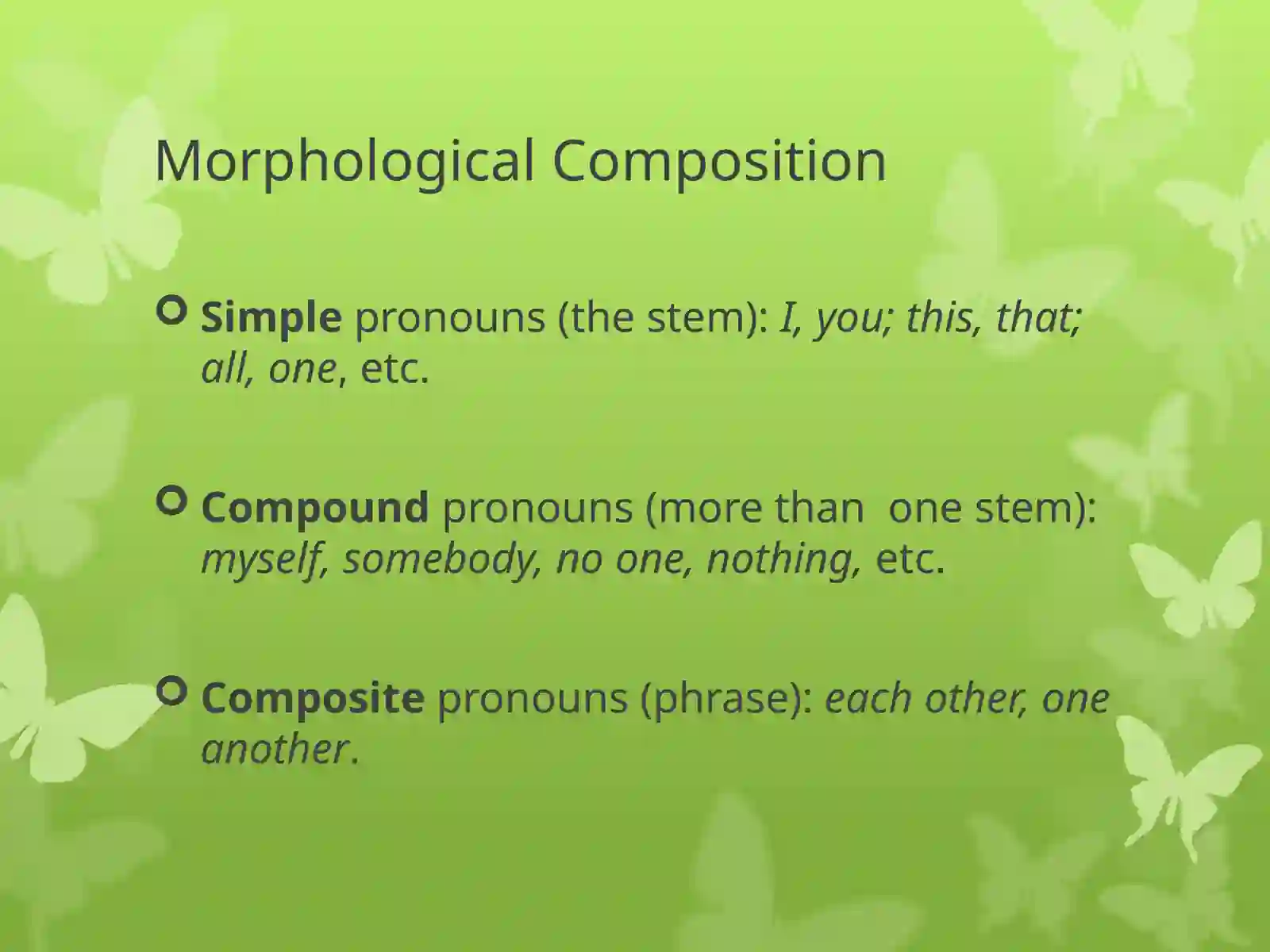 Morphological Composition

Simple pronouns (the stem): I, you; this, that; all, one, etc.

Compound pronouns (more than one stem): myself, somebody, no one, nothing, etc.

Composite pronouns (phrase): each other, one another.